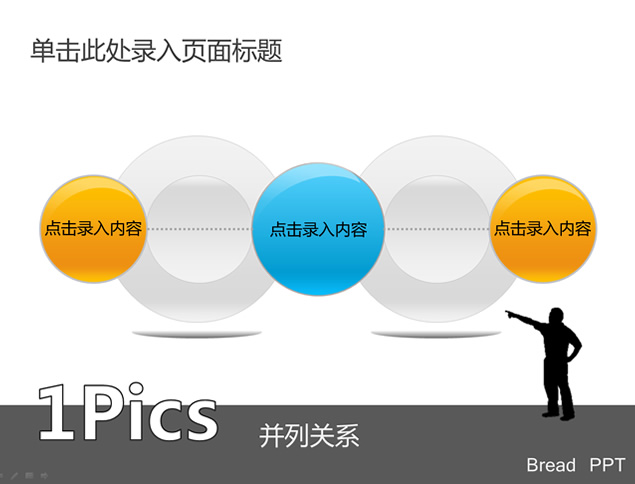 单击此处录入页面标题

点击录入内容

点击录入内容

点击录入内容

1Pics

并列关系

Bread PPT